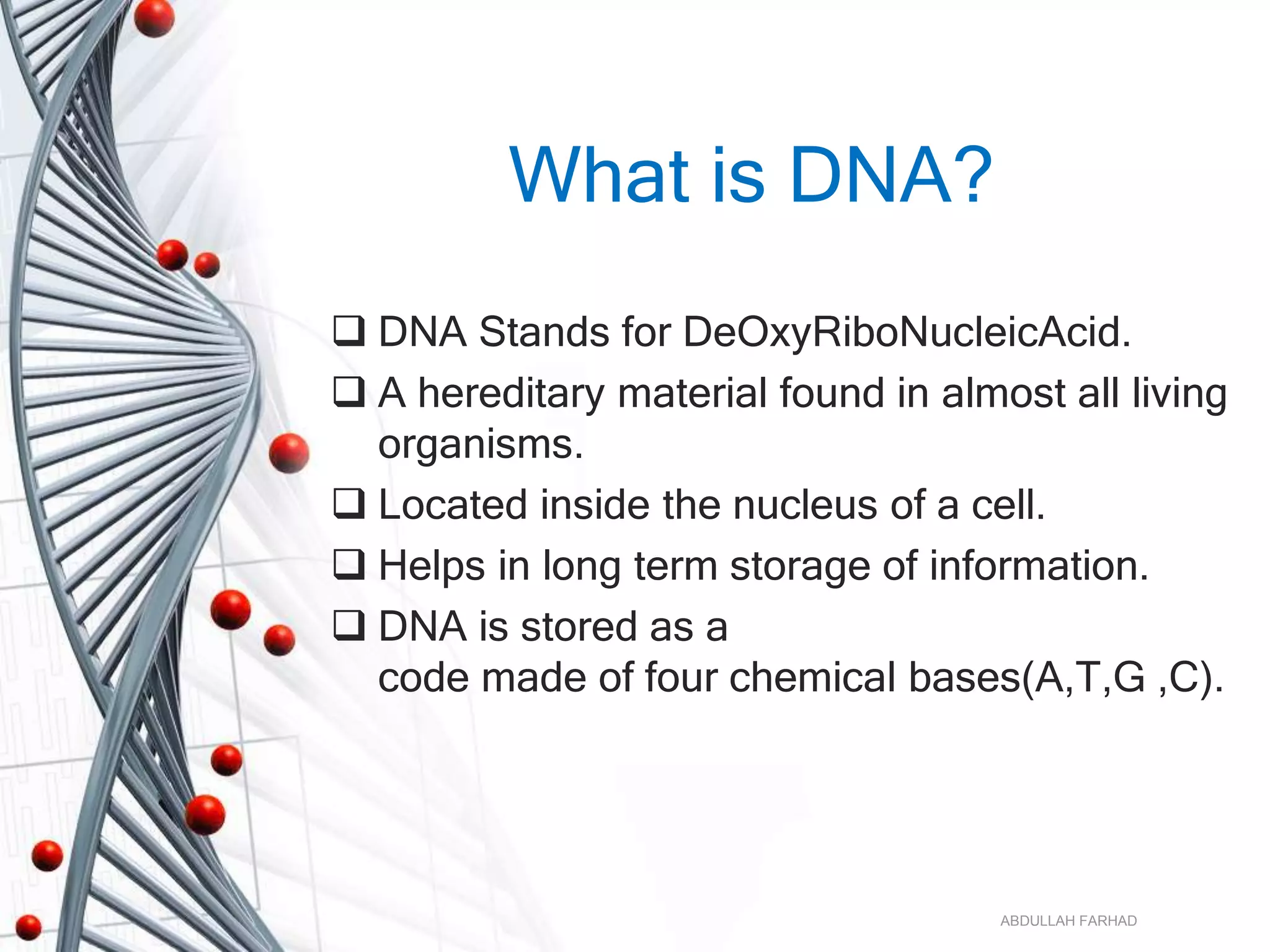 What is DNA?

❑ DNA Stands for DeOxyRiboNucleicAcid.

❑ A hereditary material found in almost all living organisms.

❑ Located inside the nucleus of a cell.

❑ Helps in long term storage of information.

❑ DNA is stored as a code made of four chemical bases(A,T,G ,C).

ABDULLAH FARHAD